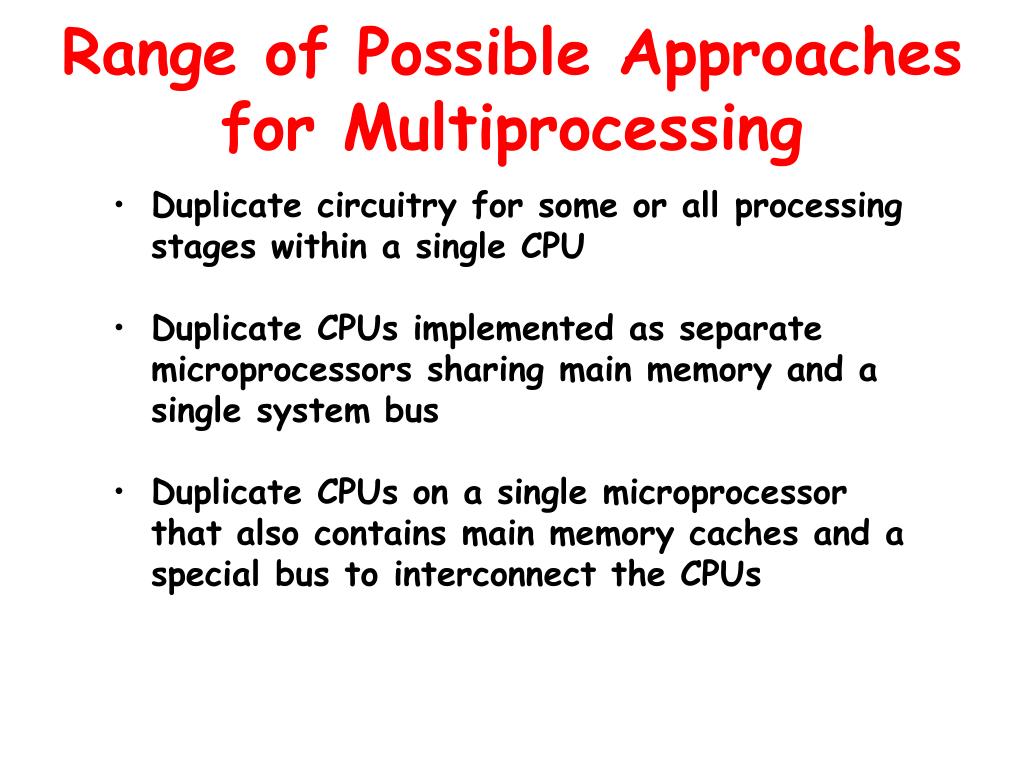 Range of Possible Approaches for Multiprocessing

• Duplicate circuitry for some or all processing stages within a single CPU

• Duplicate CPUs implemented as separate microprocessors sharing main memory and a single system bus

• Duplicate CPUs on a single microprocessor that also contains main memory caches and a special bus to interconnect the CPUs